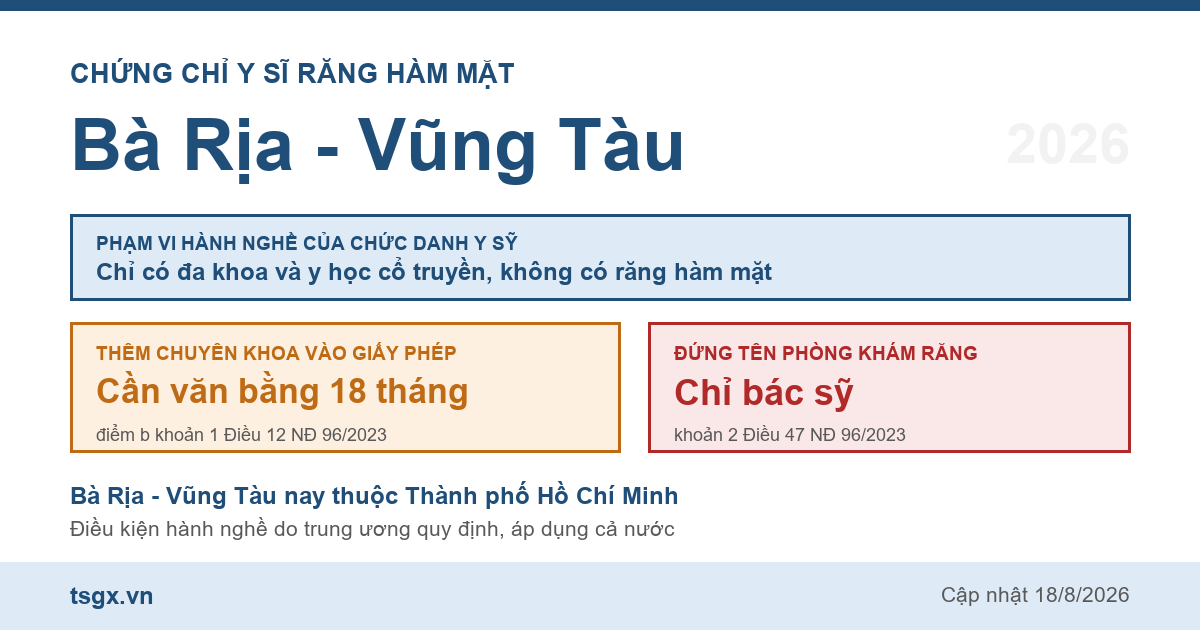 CHỨNG CHỈ Y SĨ RĂNG HÀM MẶT

Bà Rịa - Vũng Tàu

2026

PHẠM VI HÀNH NGHỀ CỦA CHỨC DANH Y SỸ
Chỉ có đa khoa và y học cổ truyền, không có răng hàm mặt

THÊM CHUYÊN KHOA VÀO GIẤY PHÉP
Cần văn bằng 18 tháng
điểm b khoản 1 Điều 12 NĐ 96/2023

ĐỨNG TÊN PHÒNG KHÁM RĂNG
Chỉ bác sỹ
khoản 2 Điều 47 NĐ 96/2023

Bà Rịa - Vũng Tàu nay thuộc Thành phố Hồ Chí Minh
Điều kiện hành nghề do trung ương quy định, áp dụng cả nước

tsgx.vn

Cập nhật 18/8/2026